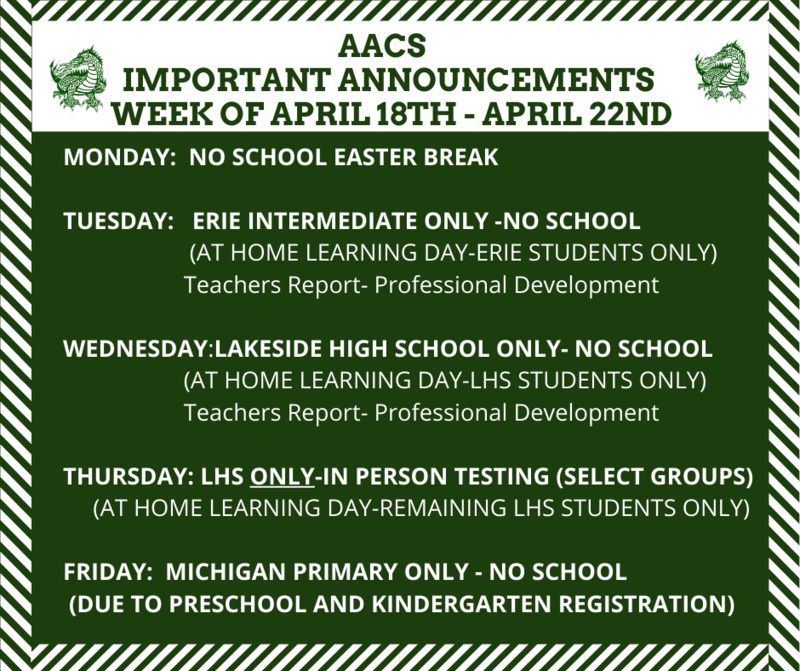 AACS
IMPORTANT ANNOUNCEMENTS
WEEK OF APRIL 18TH - APRIL 22ND

MONDAY: NO SCHOOL EASTER BREAK

TUESDAY: ERIE INTERMEDIATE ONLY -NO SCHOOL
(AT HOME LEARNING DAY-ERIE STUDENTS ONLY)
Teachers Report- Professional Development

WEDNESDAY:LAKESIDE HIGH SCHOOL ONLY- NO SCHOOL
(AT HOME LEARNING DAY-LHS STUDENTS ONLY)
Teachers Report- Professional Development

THURSDAY: LHS ONLY-IN PERSON TESTING (SELECT GROUPS)
(AT HOME LEARNING DAY-REMAINING LHS STUDENTS ONLY)

FRIDAY: MICHIGAN PRIMARY ONLY - NO SCHOOL
(DUE TO PRESCHOOL AND KINDERGARTEN REGISTRATION)